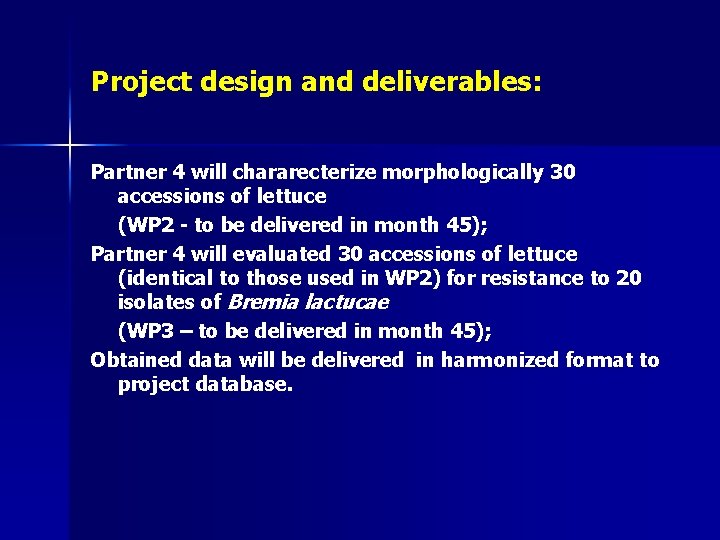 Project design and deliverables:

Partner 4 will chararecterize morphologically 30 accessions of lettuce

(WP2 - to be delivered in month 45);

Partner 4 will evaluated 30 accessions of lettuce (identical to those used in WP2) for resistance to 20 isolates of Bremia lactucae

(WP3 – to be delivered in month 45);

Obtained data will be delivered in harmonized format to project database.